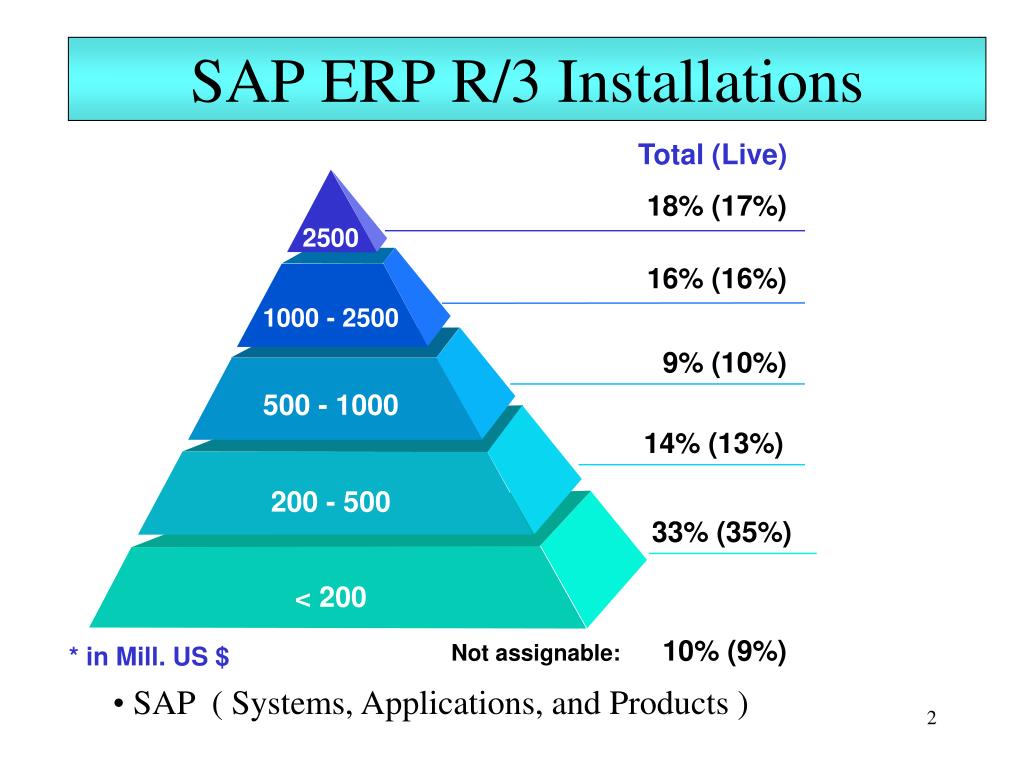 SAP ERP R/3 Installations

Total (Live)

2500

18% (17%)

1000 - 2500

16% (16%)

500 - 1000

9% (10%)

200 - 500

14% (13%)

< 200

33% (35%)

* in Mill. US $

Not assignable: 10% (9%)

• SAP ( Systems, Applications, and Products )

2